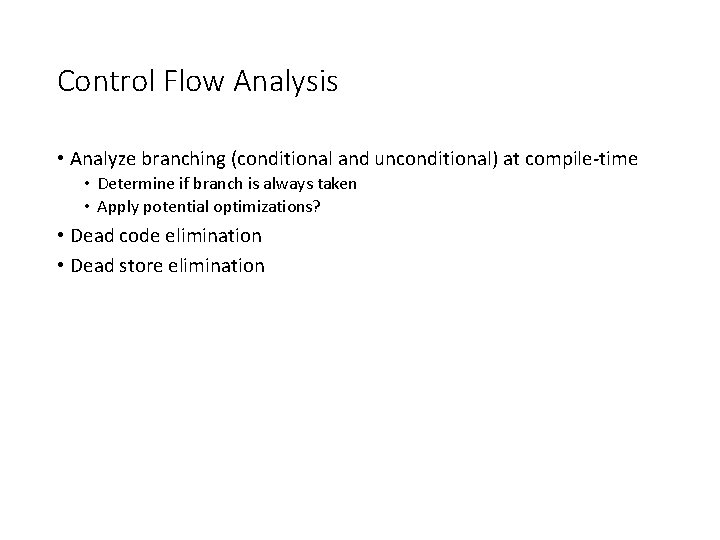 Control Flow Analysis

• Analyze branching (conditional and unconditional) at compile-time
  • Determine if branch is always taken
  • Apply potential optimizations?
• Dead code elimination
• Dead store elimination